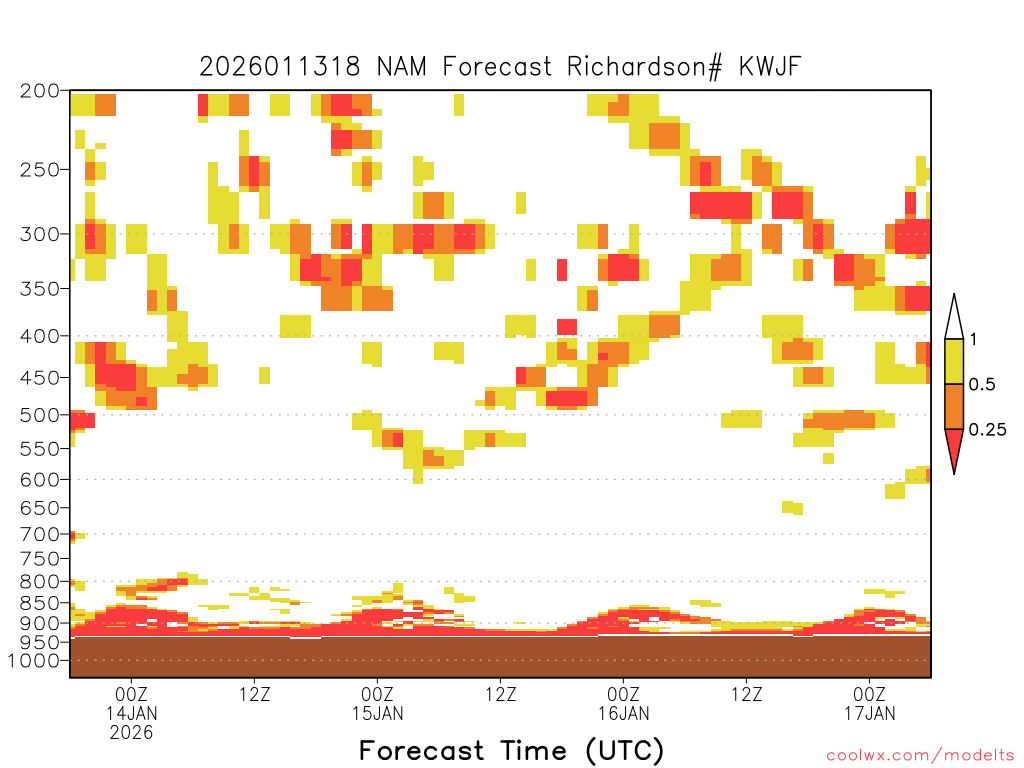 2026011318 NAM Forecast Richardson# KWJF

200
250
300
350
400
450
500
550
600
650
700
750
800
850
900
950
1000

1
0.5
0.25

00Z
14JAN
2026
12Z
00Z
15JAN
12Z
00Z
16JAN
12Z
00Z
17JAN

Forecast Time (UTC)

coolwx.com/modelts